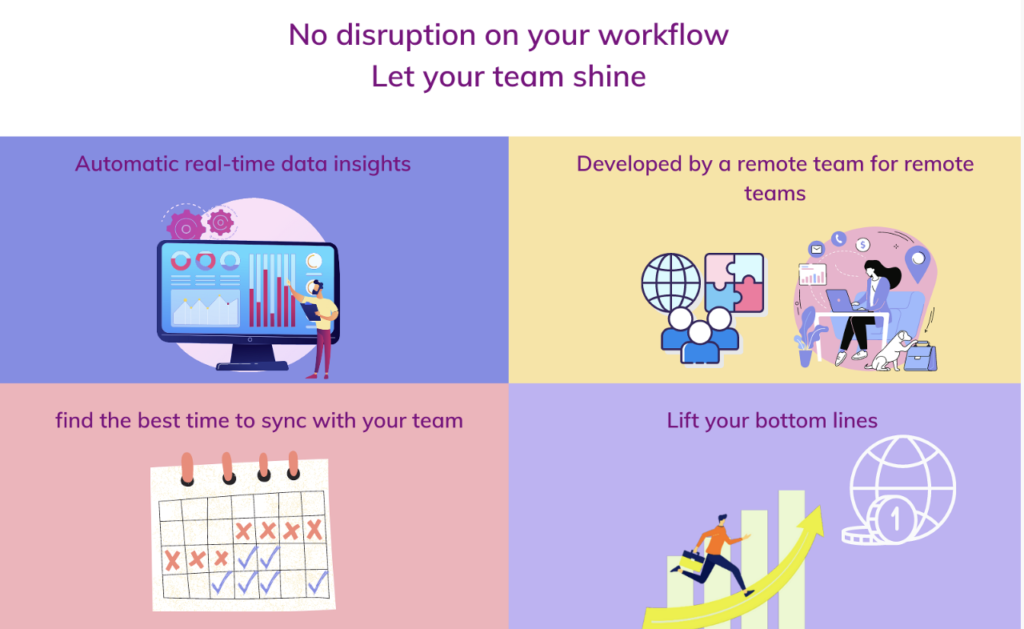 No disruption on your workflow
Let your team shine

Automatic real-time data insights

Developed by a remote team for remote teams

find the best time to sync with your team

Lift your bottom lines

1